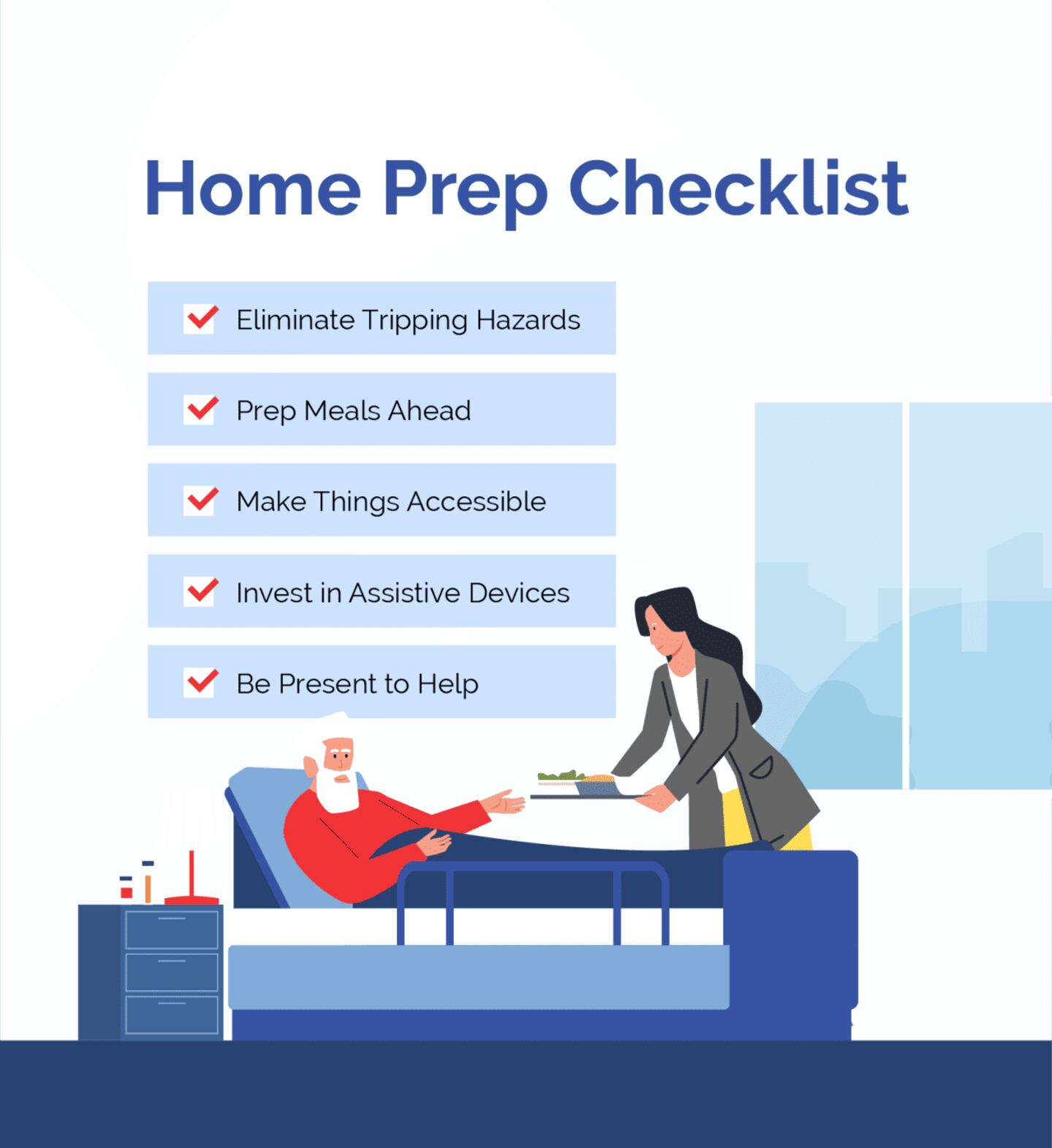 Home Prep Checklist

Eliminate Tripping Hazards

Prep Meals Ahead

Make Things Accessible

Invest in Assistive Devices

Be Present to Help